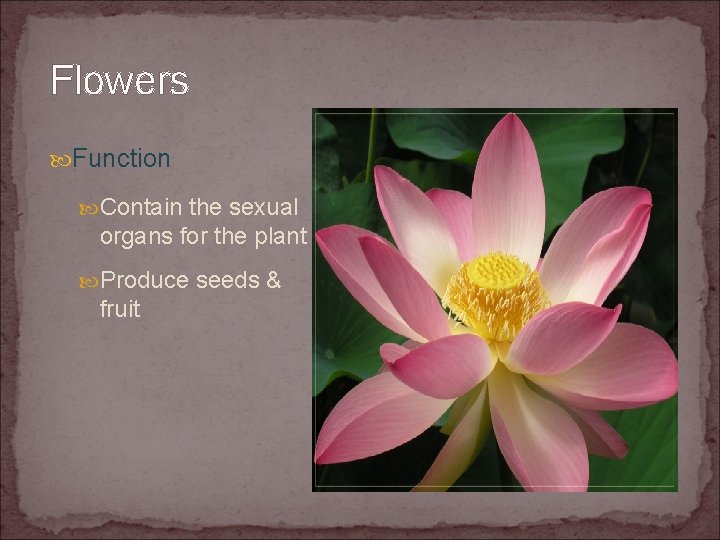 Flowers

Function

Contain the sexual organs for the plant

Produce seeds & fruit